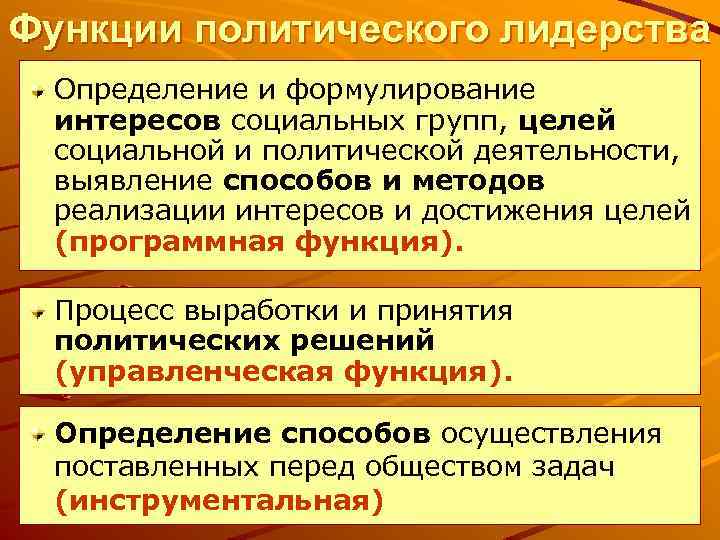 Функции политического лидерства

Определение и формулирование интересов социальных групп, целей социальной и политической деятельности, выявление способов и методов реализации интересов и достижения целей (программная функция).

Процесс выработки и принятия политических решений (управленческая функция).

Определение способов осуществления поставленных перед обществом задач (инструментальная)